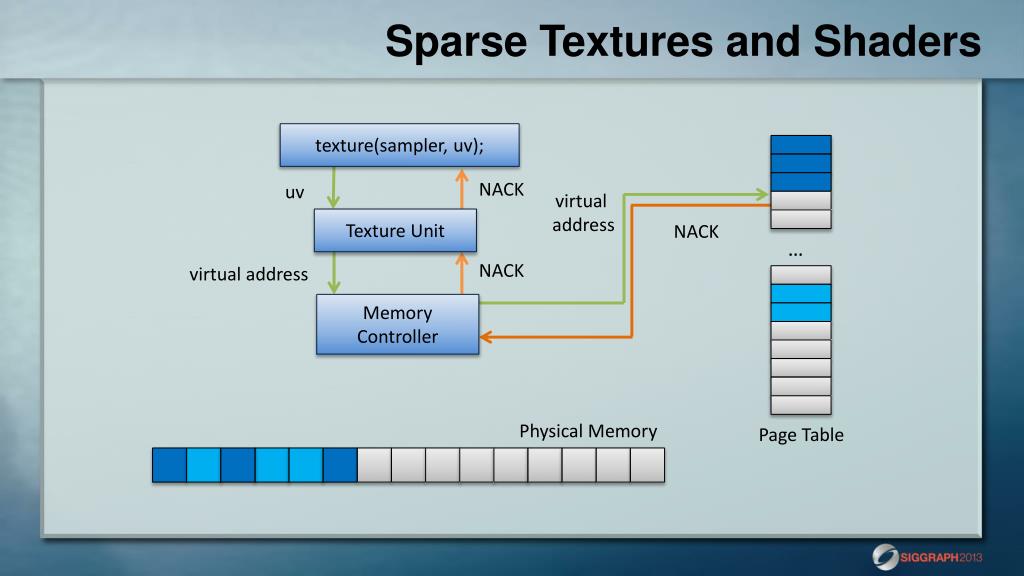 Sparse Textures and Shaders

texture(sampler, uv);

uv

NACK

Texture Unit

virtual address

NACK

Memory Controller

virtual address

NACK

...

Physical Memory

Page Table

SIGGRAPH2013